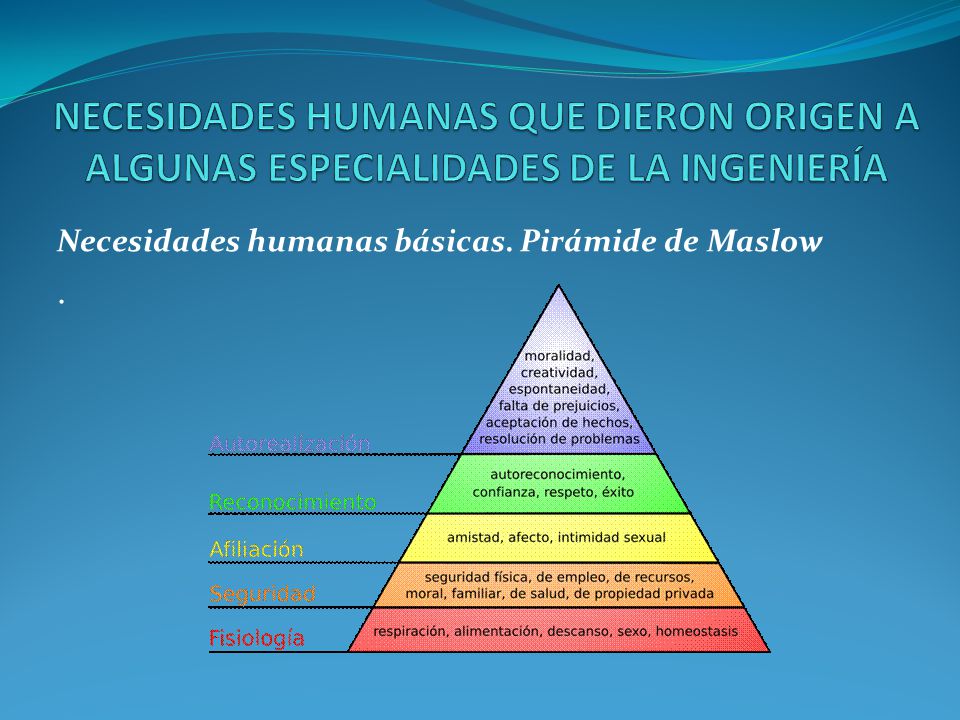 NECESIDADES HUMANAS QUE DIERON ORIGEN A ALGUNAS ESPECIALIDADES DE LA INGENIERÍA

Necesidades humanas básicas. Pirámide de Maslow

.

Autorealización
moralidad, creatividad, espontaneidad, falta de prejuicios, aceptación de hechos, resolución de problemas

Reconocimiento
autoreconocimiento, confianza, respeto, éxito

Afiliación
amistad, afecto, intimidad sexual

Seguridad
seguridad física, de empleo, de recursos, moral, familiar, de salud, de propiedad privada

Fisiología
respiración, alimentación, descanso, sexo, homeostasis